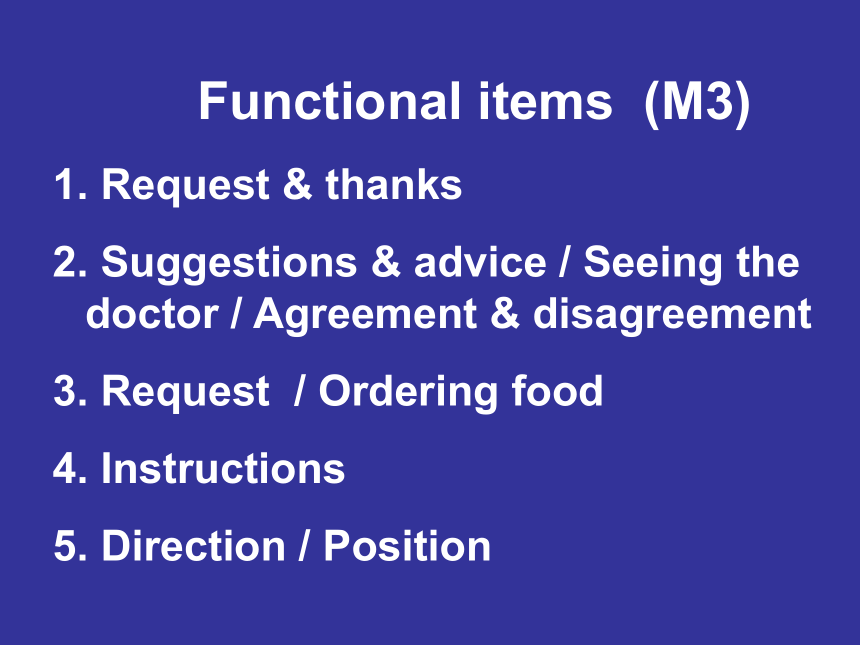 Functional items (M3)

1. Request & thanks

2. Suggestions & advice / Seeing the doctor / Agreement & disagreement

3. Request / Ordering food

4. Instructions

5. Direction / Position